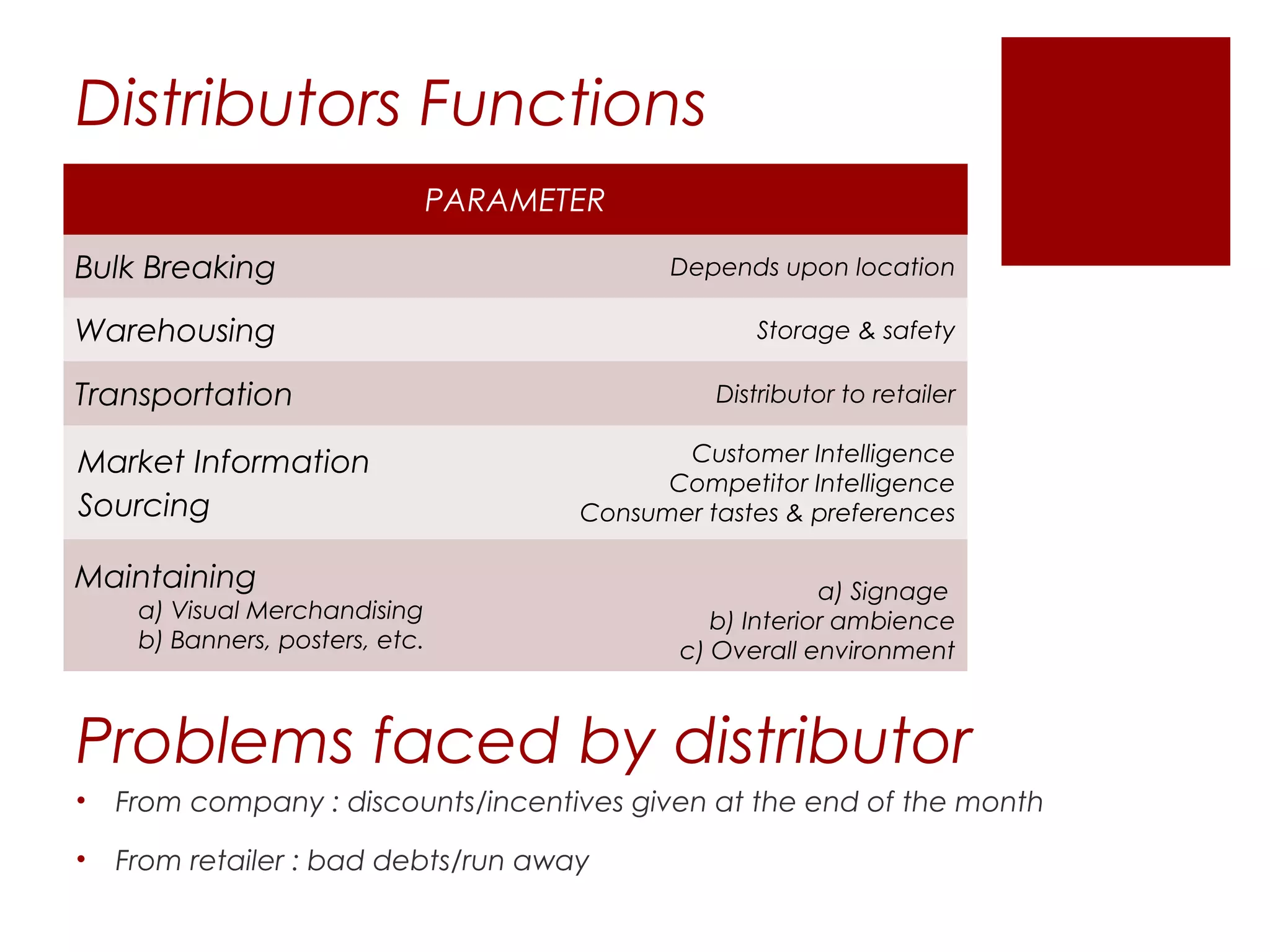 Distributors Functions

| PARAMETER | |
|---|---|
| Bulk Breaking | Depends upon location |
| Warehousing | Storage & safety |
| Transportation | Distributor to retailer |
| Market Information Sourcing | Customer Intelligence Competitor Intelligence Consumer tastes & preferences |
| Maintaining a) Visual Merchandising b) Banners, posters, etc. | a) Signage b) Interior ambience c) Overall environment |

Problems faced by distributor

• From company : discounts/incentives given at the end of the month

• From retailer : bad debts/run away